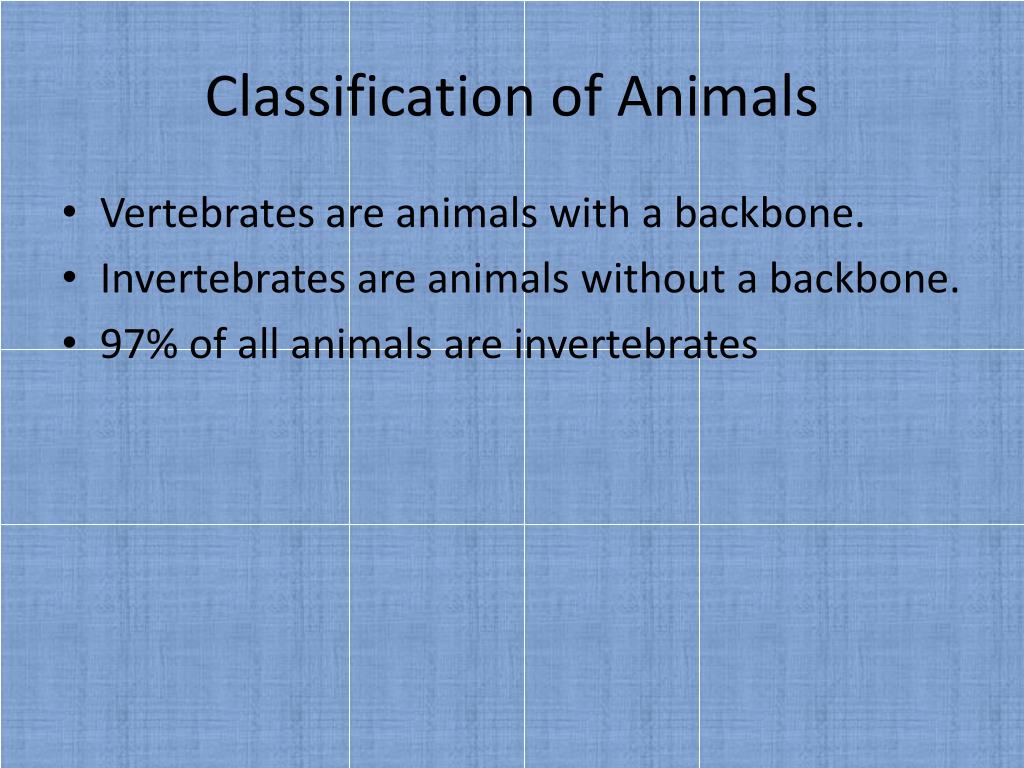 Classification of Animals

• Vertebrates are animals with a backbone.
• Invertebrates are animals without a backbone.
• 97% of all animals are invertebrates